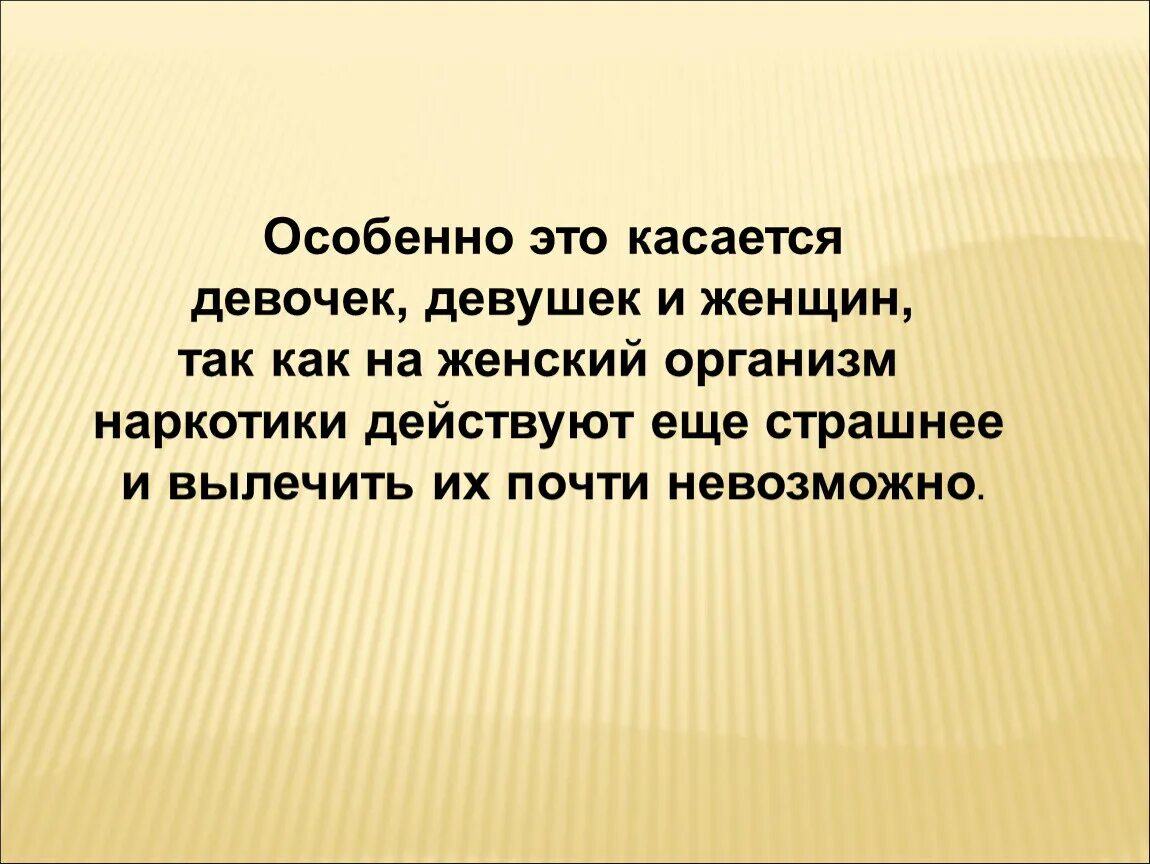 Особенно это касается девочек, девушек и женщин, так как на женский организм наркотики действуют еще страшнее и вылечить их почти невозможно.